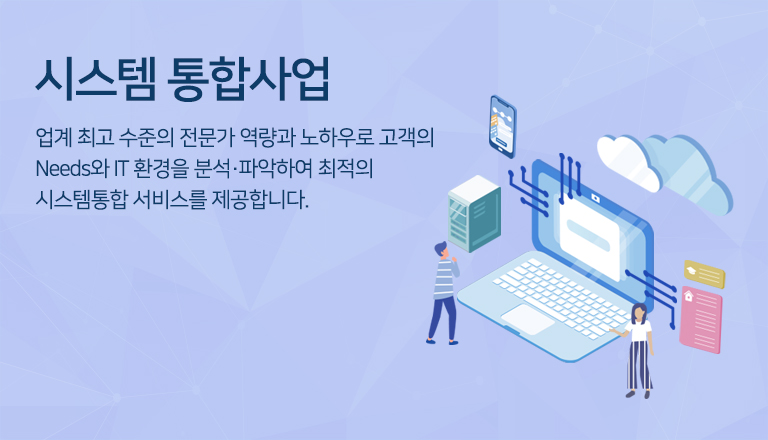 시스템 통합사업

업계 최고 수준의 전문가 역량과 노하우로 고객의 Needs와 IT 환경을 분석·파악하여 최적의 시스템통합 서비스를 제공합니다.